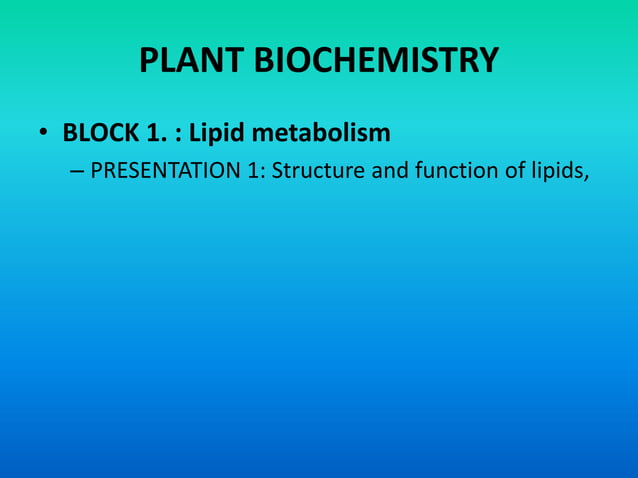 PLANT BIOCHEMISTRY

• BLOCK 1. : Lipid metabolism

– PRESENTATION 1: Structure and function of lipids,